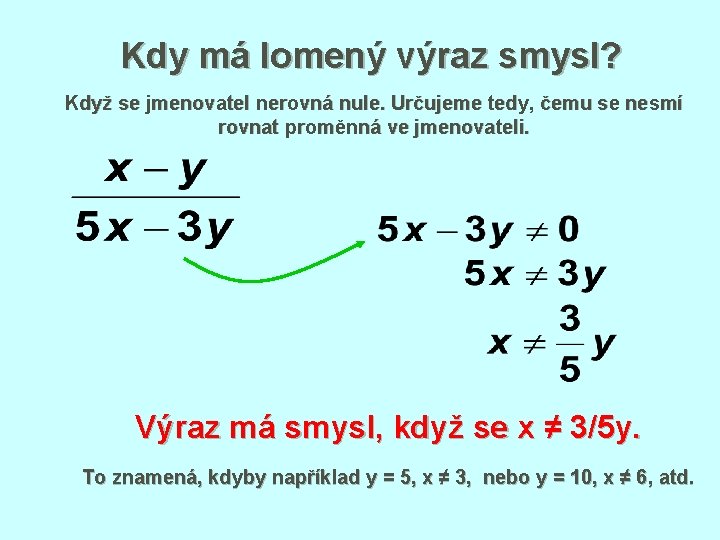 Kdy má lomený výraz smysl?

Když se jmenovatel nerovná nule. Určujeme tedy, čemu se nesmí rovnat proměnná ve jmenovateli.

$\frac{x-y}{5x-3y}$

$5x-3y \neq 0$

$5x \neq 3y$

$x \neq \frac{3}{5}y$

Výraz má smysl, když se x ≠ 3/5y.

To znamená, kdyby například y = 5, x ≠ 3, nebo y = 10, x ≠ 6, atd.